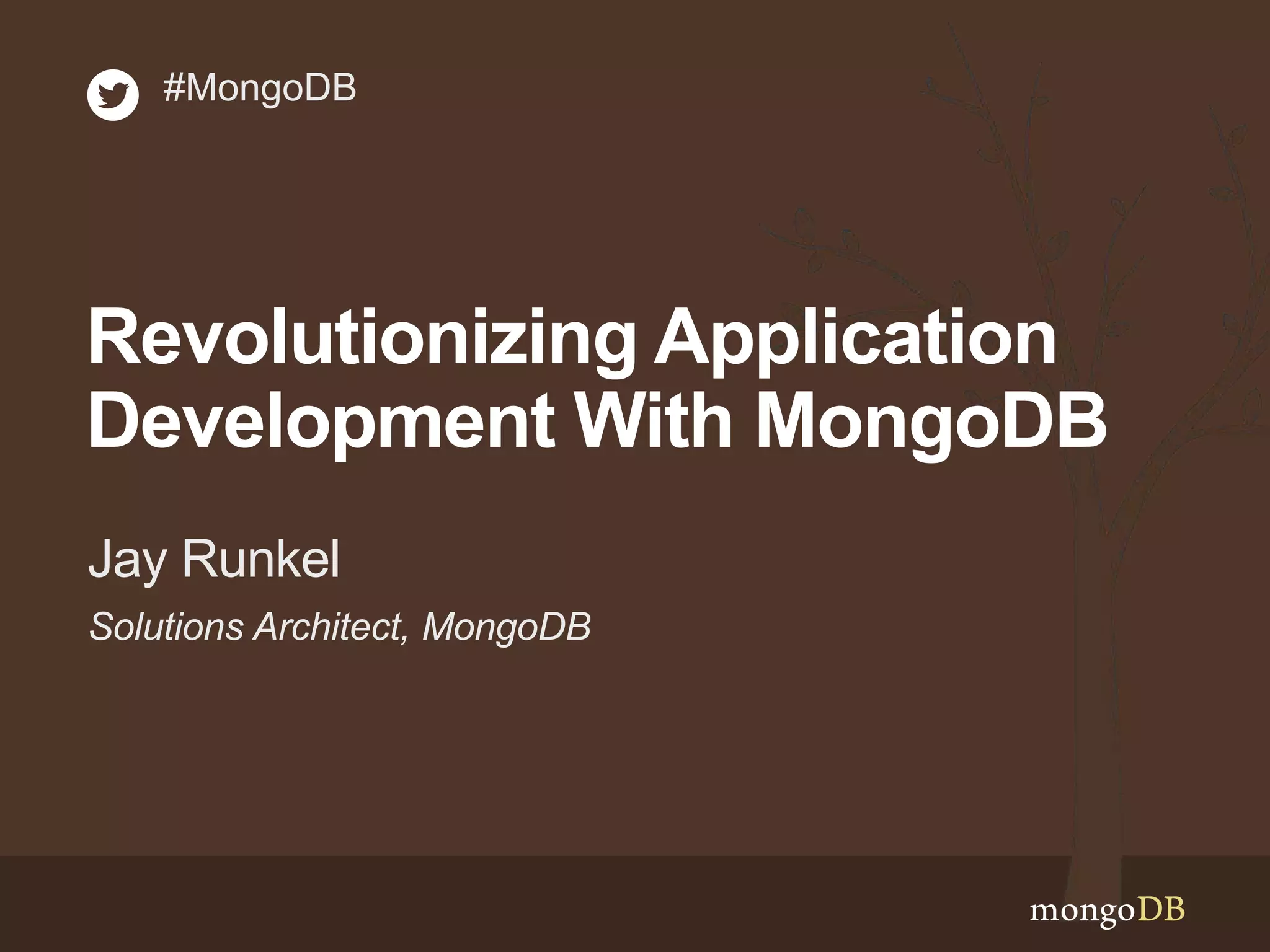 #MongoDB

Revolutionizing Application Development With MongoDB

Jay Runkel

Solutions Architect, MongoDB

mongoDB